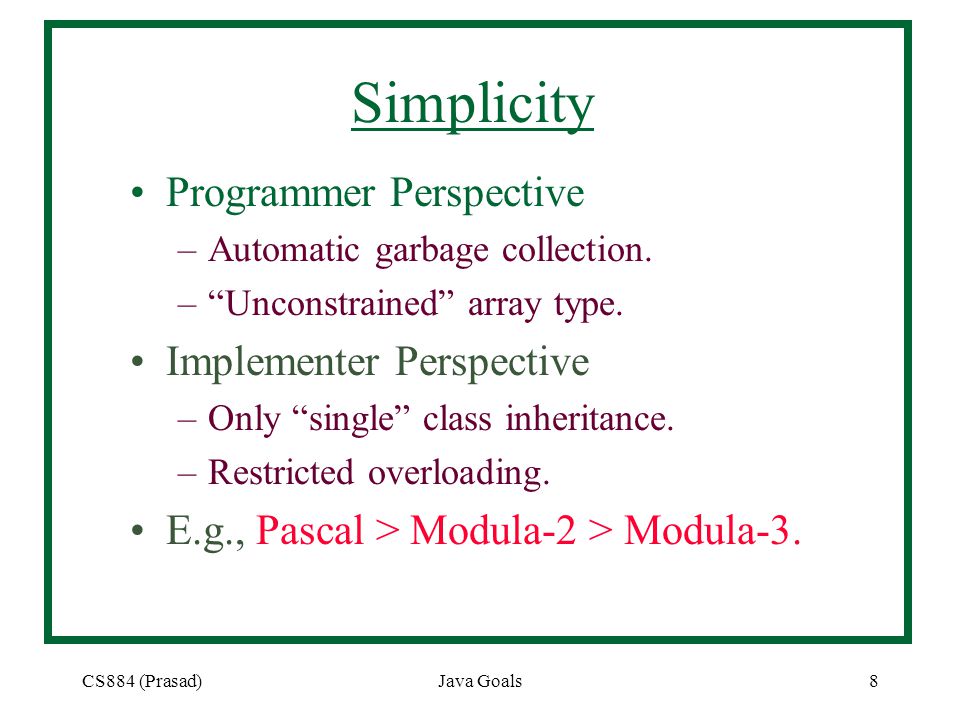 Simplicity

• Programmer Perspective
 – Automatic garbage collection.
 – “Unconstrained” array type.
• Implementer Perspective
 – Only “single” class inheritance.
 – Restricted overloading.
• E.g., Pascal > Modula-2 > Modula-3.

CS884 (Prasad) Java Goals 8